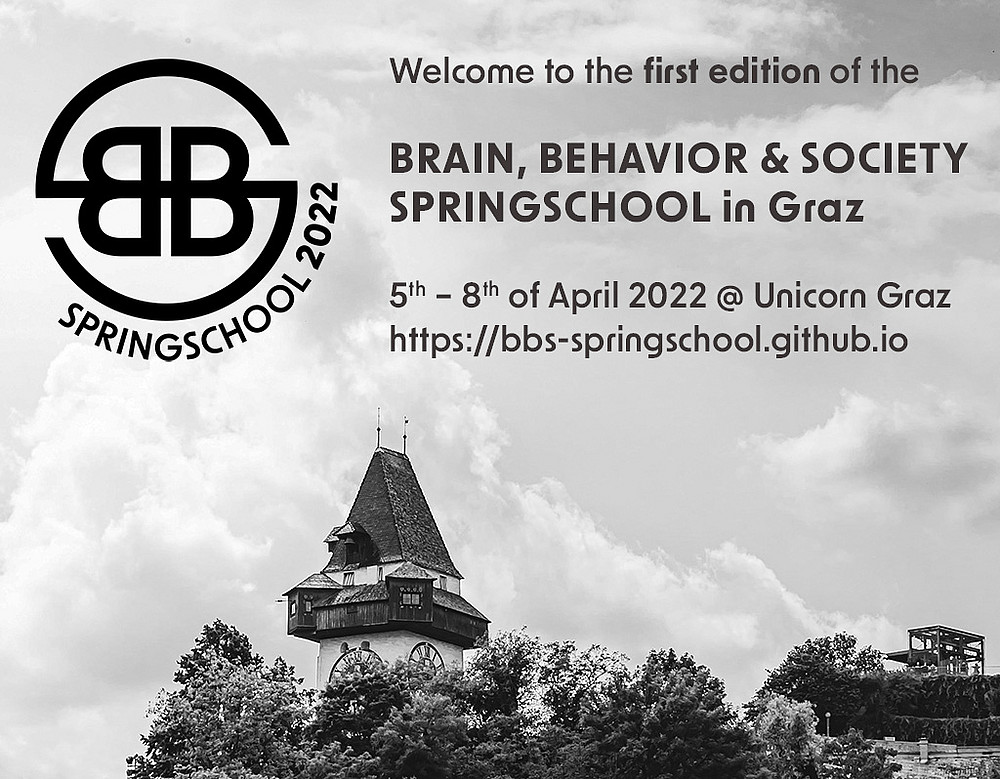 BBS
SPRINGSCHOOL 2022

Welcome to the first edition of the

BRAIN, BEHAVIOR & SOCIETY SPRINGSCHOOL in Graz

5$^{th}$ – 8$^{th}$ of April 2022 @ Unicorn Graz
https://bbs-springschool.github.io